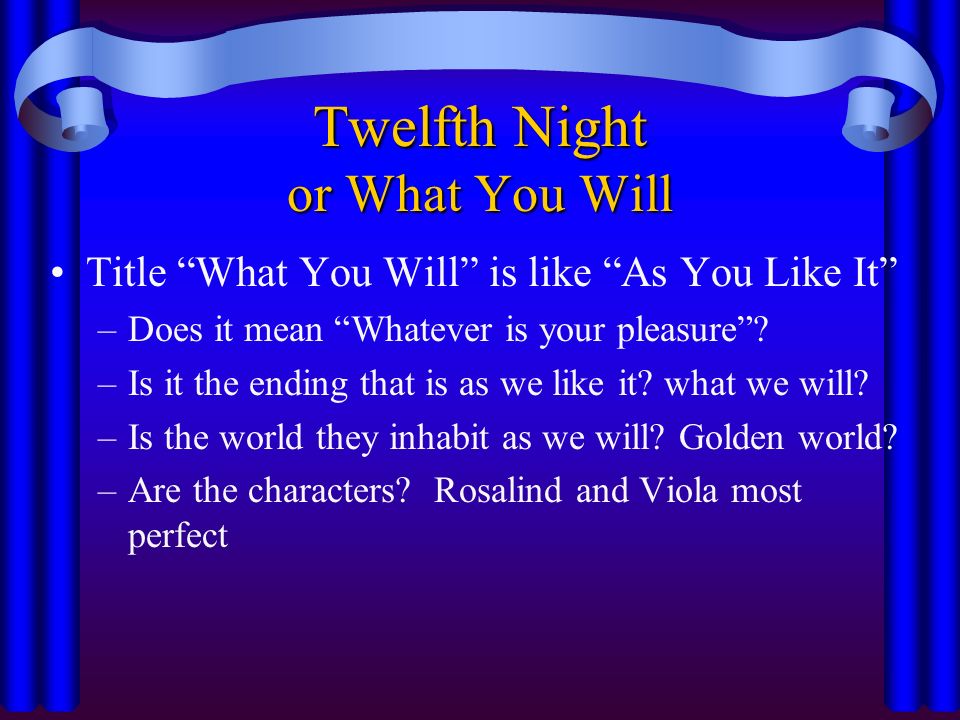 Twelfth Night
or What You Will

• Title “What You Will” is like “As You Like It”
– Does it mean “Whatever is your pleasure”?
– Is it the ending that is as we like it? what we will?
– Is the world they inhabit as we will? Golden world?
– Are the characters? Rosalind and Viola most perfect